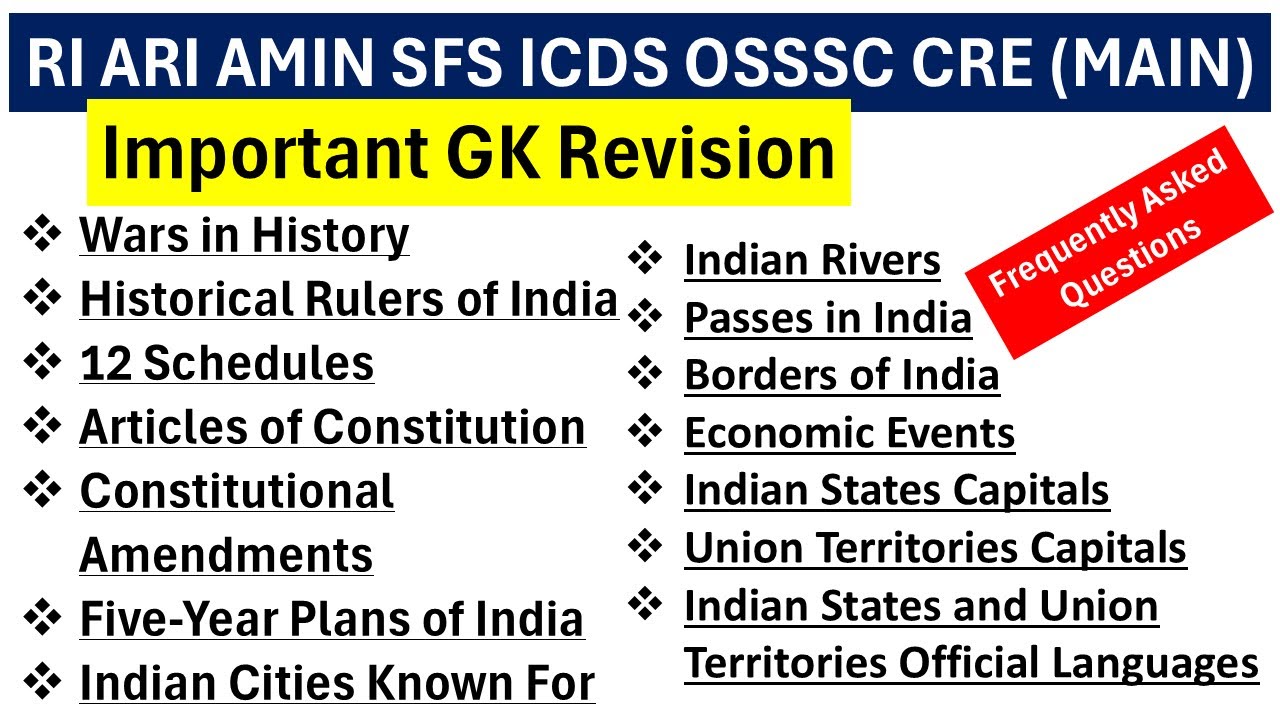 RI ARI AMIN SFS ICDS OSSSC CRE (MAIN)

Important GK Revision

Frequently Asked Questions

❖ Wars in History
❖ Historical Rulers of India
❖ 12 Schedules
❖ Articles of Constitution
❖ Constitutional Amendments
❖ Five-Year Plans of India
❖ Indian Cities Known For

❖ Indian Rivers
❖ Passes in India
❖ Borders of India
❖ Economic Events
❖ Indian States Capitals
❖ Union Territories Capitals
❖ Indian States and Union Territories Official Languages